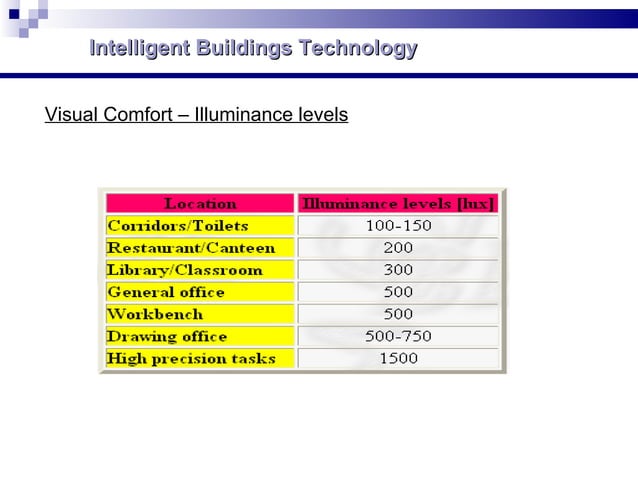 Intelligent Buildings Technology

Visual Comfort – Illuminance levels

| Location | Illuminance levels [lux] |
|---|---|
| Corridors/Toilets | 100-150 |
| Restaurant/Canteen | 200 |
| Library/Classroom | 300 |
| General office | 500 |
| Workbench | 500 |
| Drawing office | 500-750 |
| High precision tasks | 1500 |